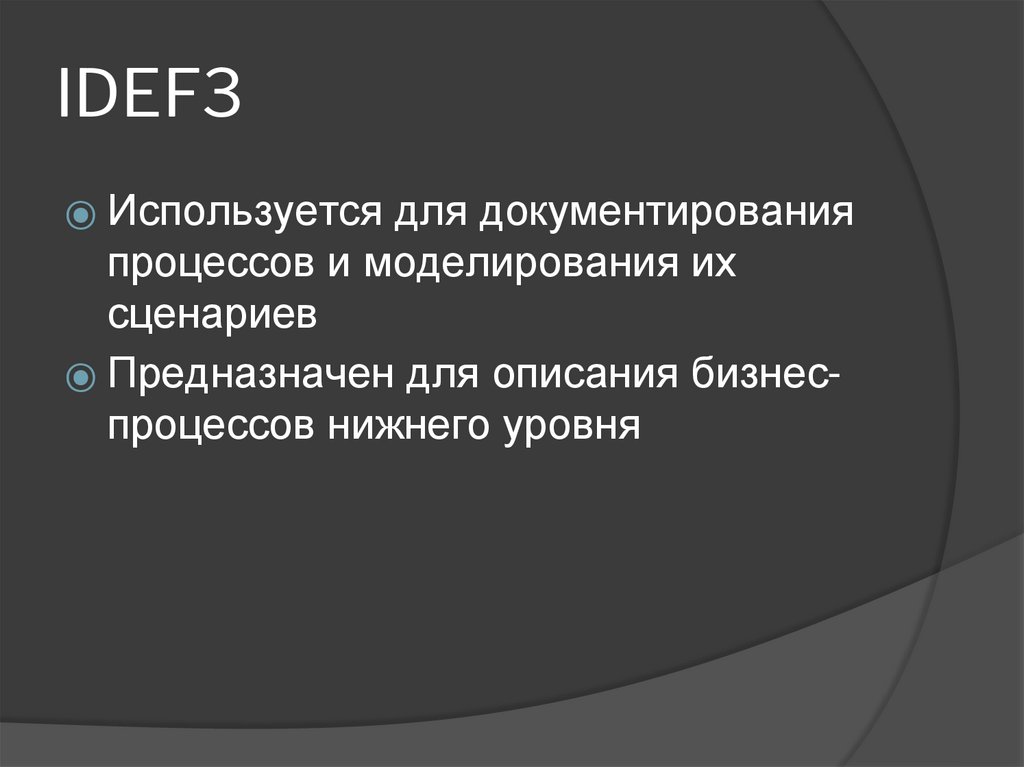 IDEF3

Используется для документирования процессов и моделирования их сценариев

Предназначен для описания бизнес-процессов нижнего уровня